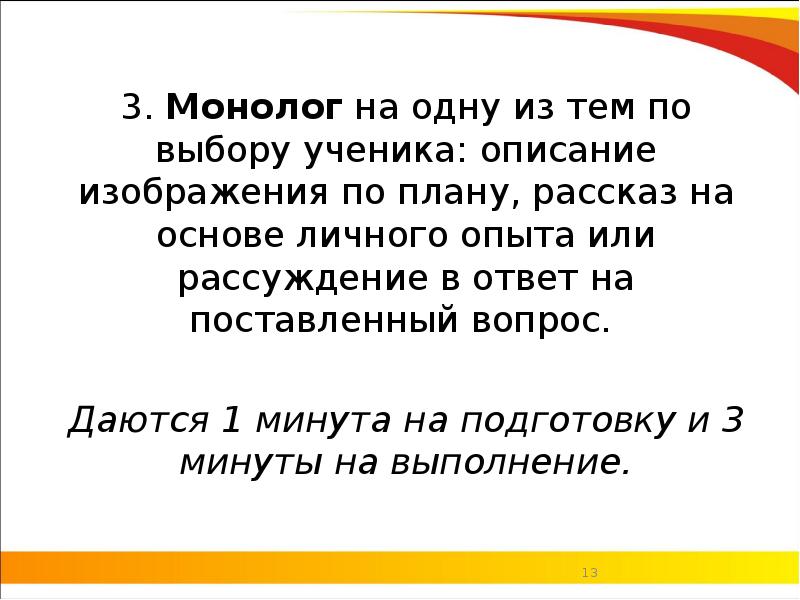 3. Монолог на одну из тем по выбору ученика: описание изображения по плану, рассказ на основе личного опыта или рассуждение в ответ на поставленный вопрос.

Даются 1 минута на подготовку и 3 минуты на выполнение.

13